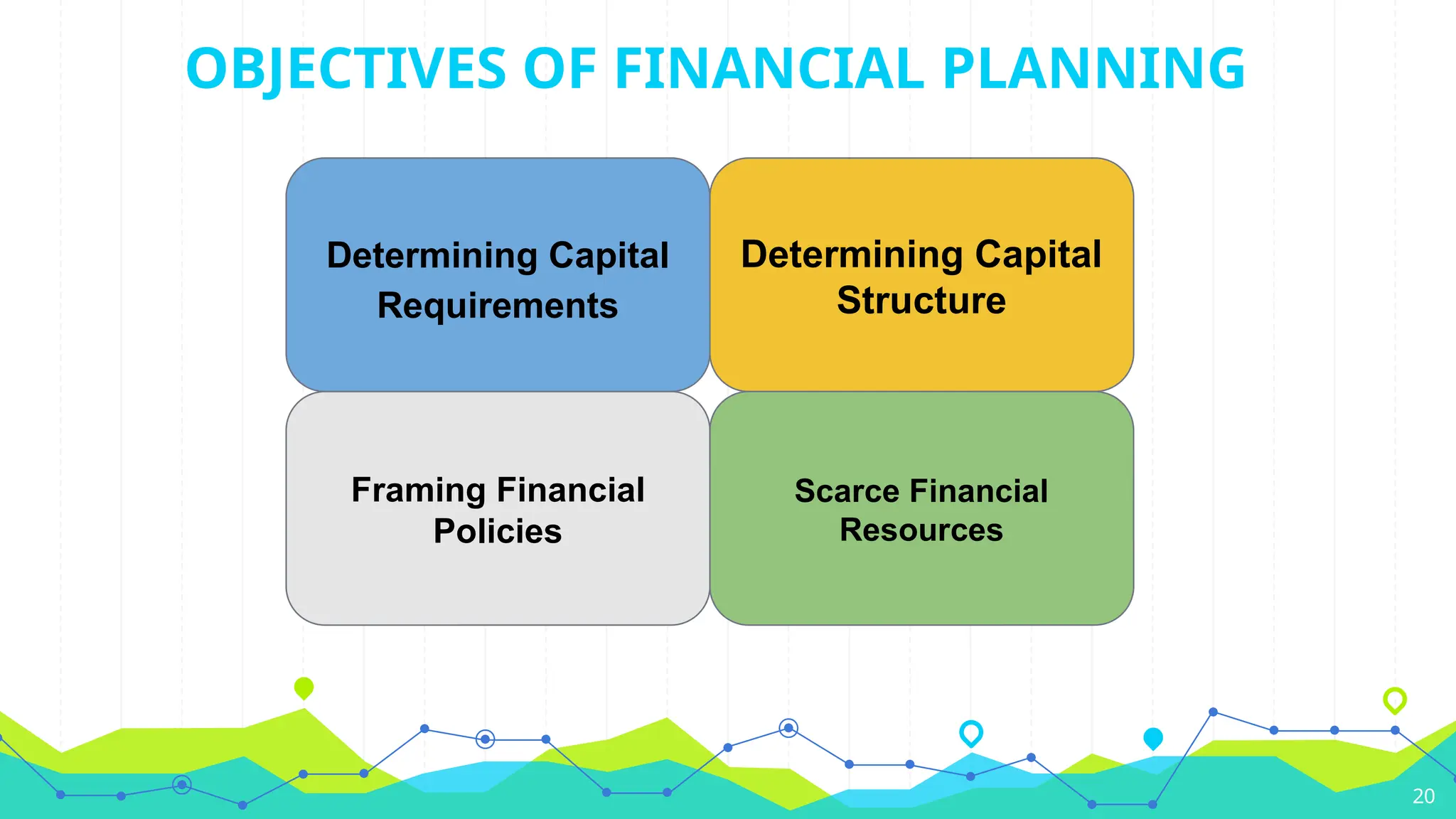 OBJECTIVES OF FINANCIAL PLANNING

Determining Capital Requirements

Determining Capital Structure

Framing Financial Policies

Scarce Financial Resources

20